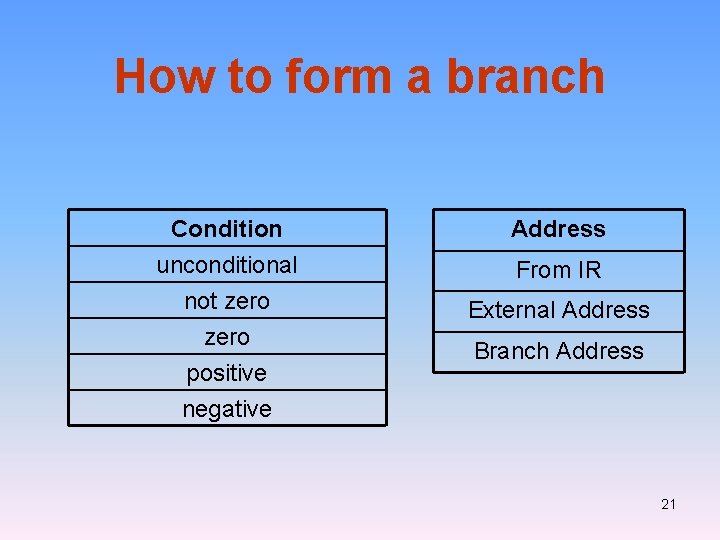 How to form a branch

| Condition |
|---|
| unconditional |
| not zero |
| zero |
| positive |
| negative |

| Address |
|---|
| From IR |
| External Address |
| Branch Address |

21